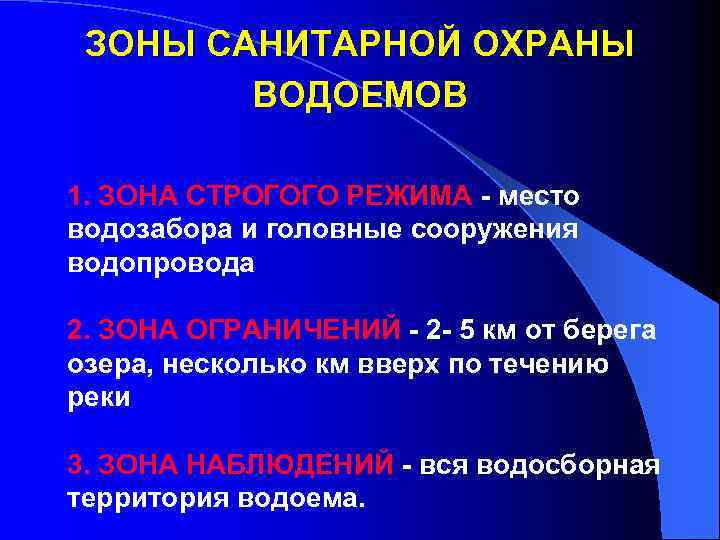 ЗОНЫ САНИТАРНОЙ ОХРАНЫ ВОДОЕМОВ

1. ЗОНА СТРОГОГО РЕЖИМА - место водозабора и головные сооружения водопровода

2. ЗОНА ОГРАНИЧЕНИЙ - 2- 5 км от берега озера, несколько км вверх по течению реки

3. ЗОНА НАБЛЮДЕНИЙ - вся водосборная территория водоема.